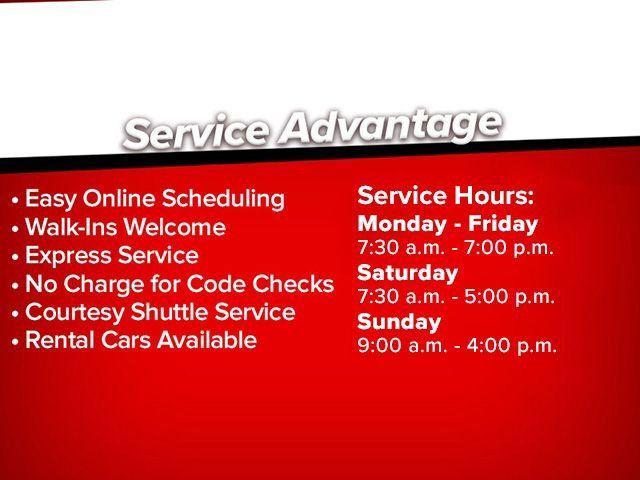 Service Advantage

• Easy Online Scheduling
• Walk-Ins Welcome
• Express Service
• No Charge for Code Checks
• Courtesy Shuttle Service
• Rental Cars Available

Service Hours:
Monday - Friday
7:30 a.m. - 7:00 p.m.
Saturday
7:30 a.m. - 5:00 p.m.
Sunday
9:00 a.m. - 4:00 p.m.